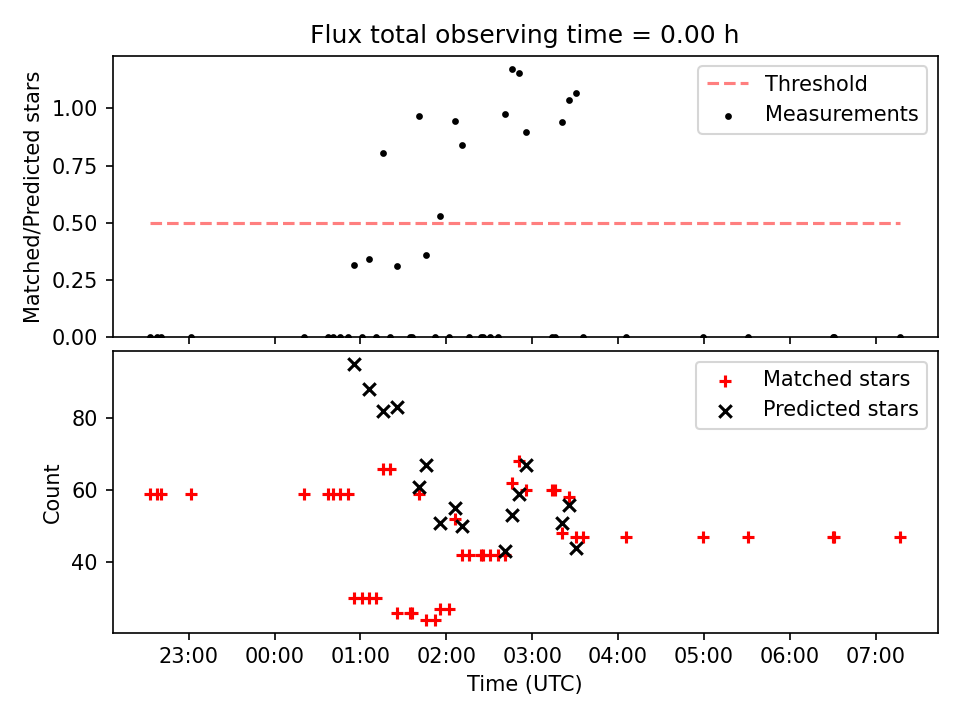 Flux total observing time = 0.00 h

Matched/Predicted stars

1.00
0.75
0.50
0.25
0.00

Threshold
Measurements

Count

80
60
40

Matched stars
Predicted stars

23:00
00:00
01:00
02:00
03:00
04:00
05:00
06:00
07:00

Time (UTC)